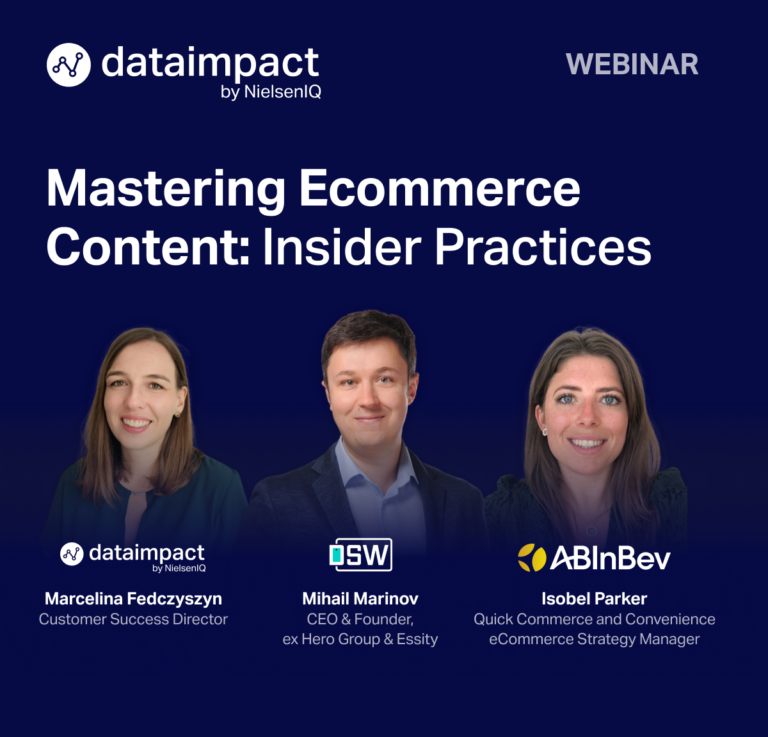 dataimpact
by NielsenIQ

WEBINAR

Mastering Ecommerce Content: Insider Practices

dataimpact
by NielsenIQ

Marcelina Fedczyszyn
Customer Success Director

SW

Mihail Marinov
CEO & Founder,
ex Hero Group & Essity

ABInBev

Isobel Parker
Quick Commerce and Convenience
eCommerce Strategy Manager